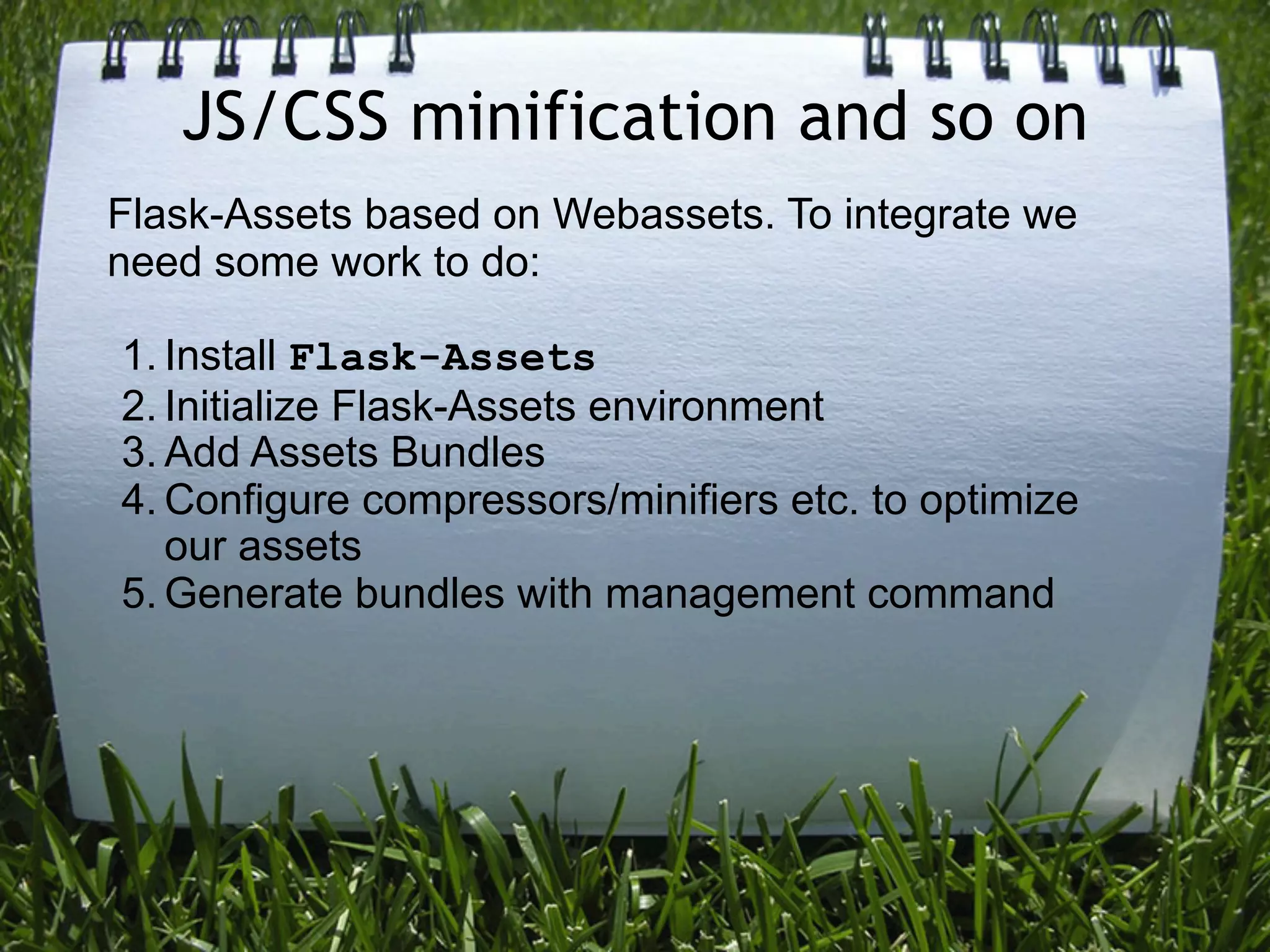 JS/CSS minification and so on

Flask-Assets based on Webassets. To integrate we need some work to do:

1. Install Flask-Assets
2. Initialize Flask-Assets environment
3. Add Assets Bundles
4. Configure compressors/minifiers etc. to optimize our assets
5. Generate bundles with management command